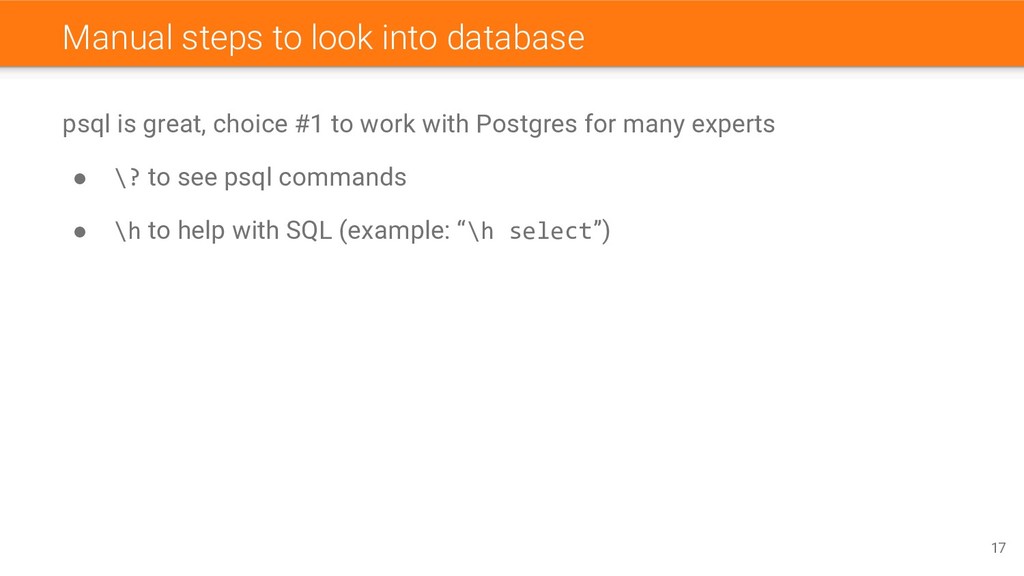 Manual steps to look into database

psql is great, choice #1 to work with Postgres for many experts

● \? to see psql commands

● \h to help with SQL (example: “\h select”)

17